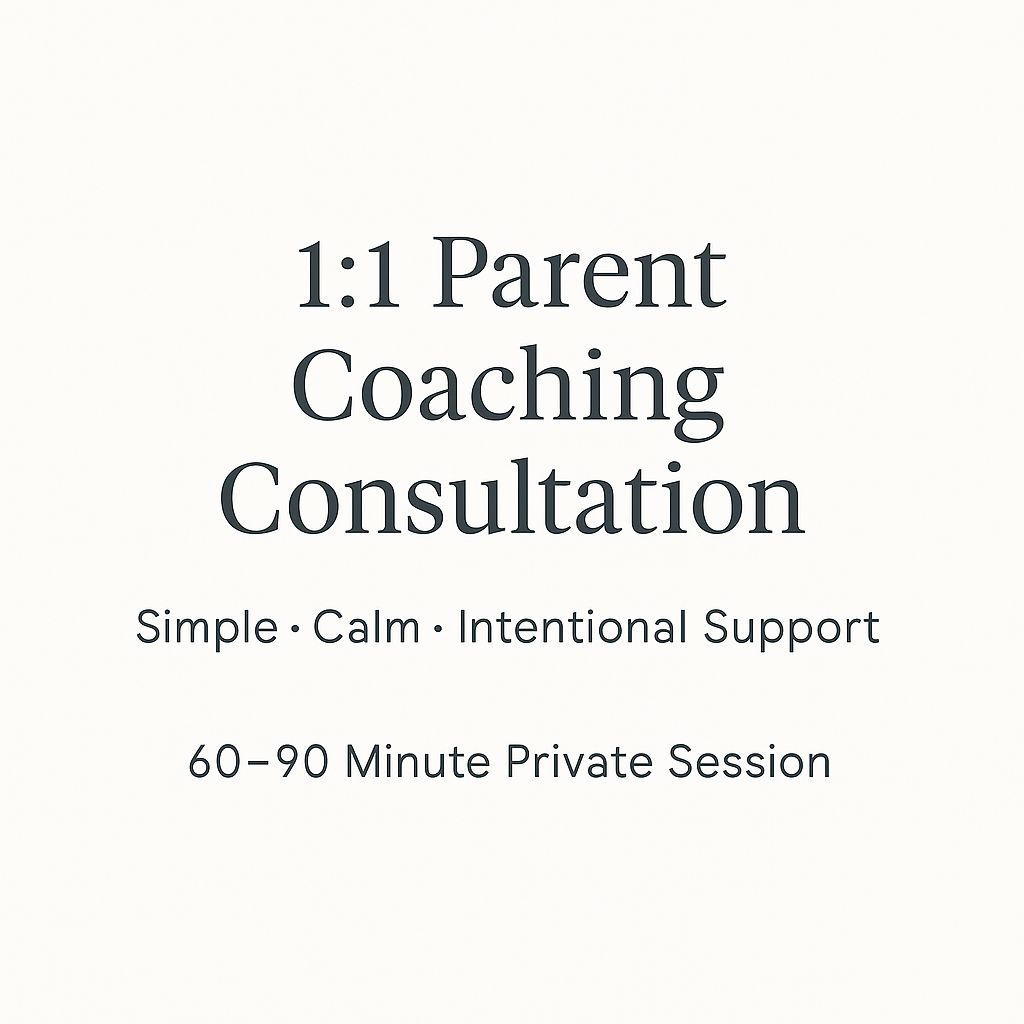 1:1 Parent Coaching Consultation

Simple · Calm · Intentional Support

60–90 Minute Private Session